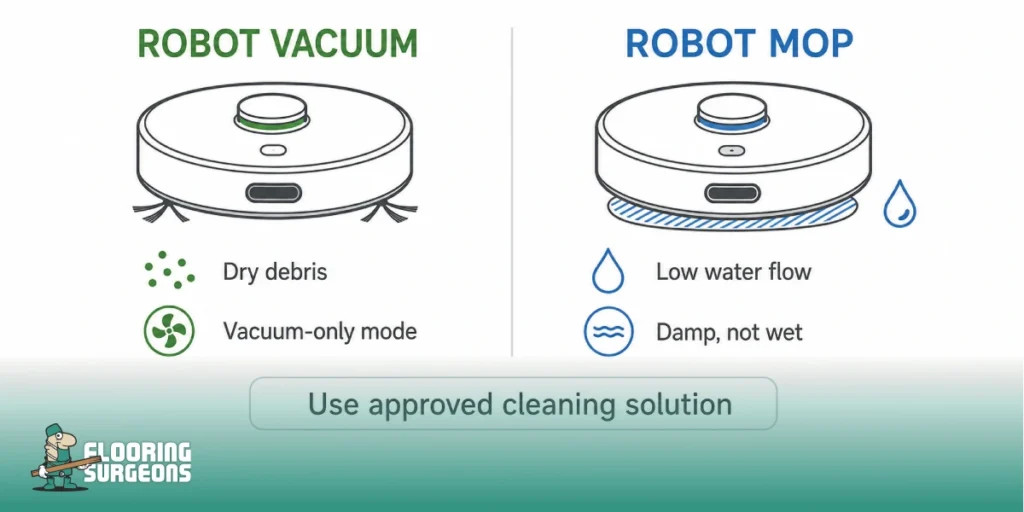 ROBOT VACUUM

Dry debris

Vacuum-only mode

ROBOT MOP

Low water flow

Damp, not wet

Use approved cleaning solution

FLOORING SURGEONS